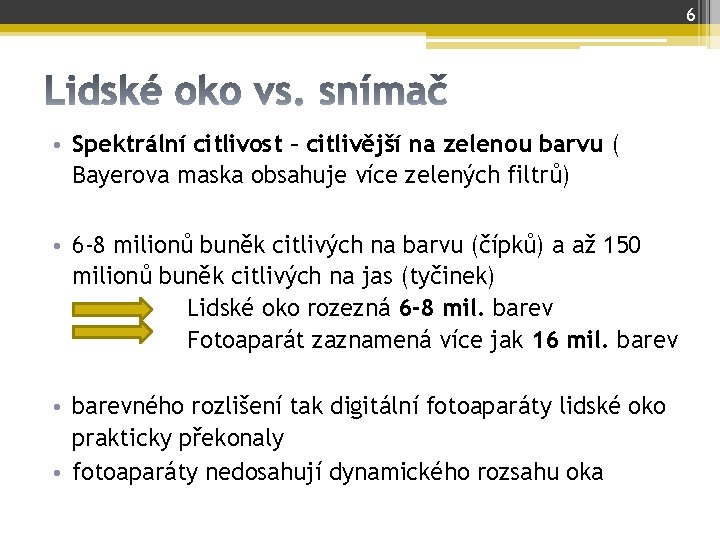 6

Lidské oko vs. snímač

• Spektrální citlivost – citlivější na zelenou barvu ( Bayerova maska obsahuje více zelených filtrů)

• 6-8 milionů buněk citlivých na barvu (čípků) a až 150 milionů buněk citlivých na jas (tyčinek)
Lidské oko rozezná 6-8 mil. barev
Fotoaparát zaznamená více jak 16 mil. barev

• barevného rozlišení tak digitální fotoaparáty lidské oko prakticky překonaly
• fotoaparáty nedosahují dynamického rozsahu oka